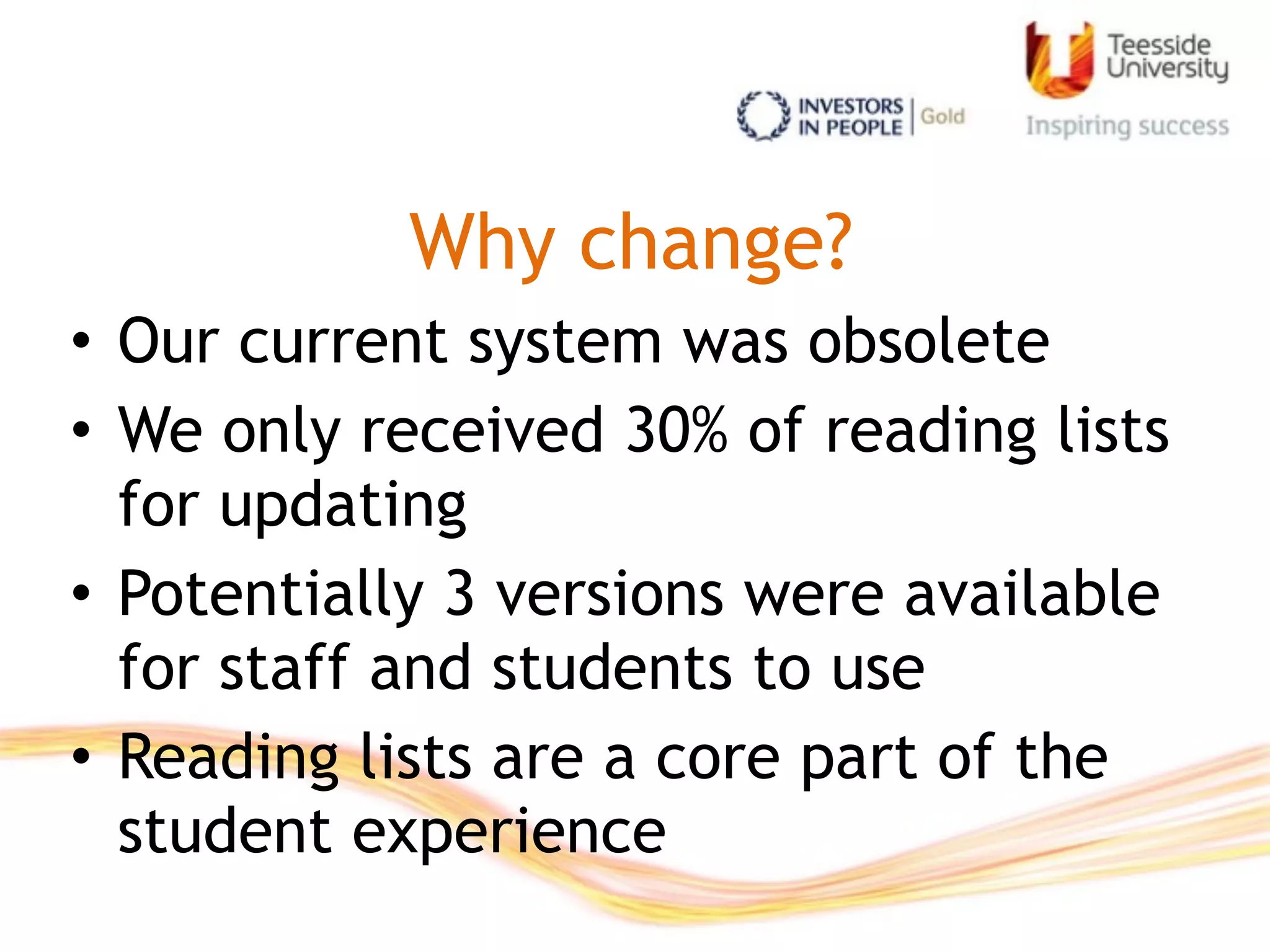 INVESTORS IN PEOPLE | Gold

Teesside University

Inspiring success

Why change?

• Our current system was obsolete
• We only received 30% of reading lists for updating
• Potentially 3 versions were available for staff and students to use
• Reading lists are a core part of the student experience